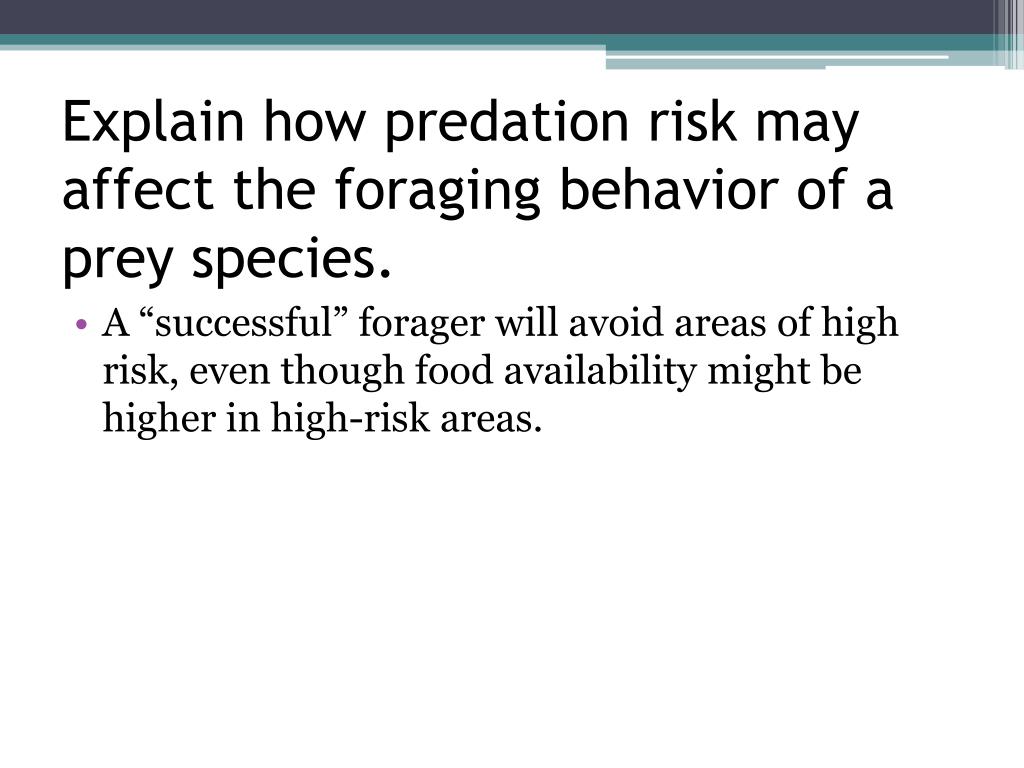 Explain how predation risk may affect the foraging behavior of a prey species.

• A “successful” forager will avoid areas of high risk, even though food availability might be higher in high-risk areas.